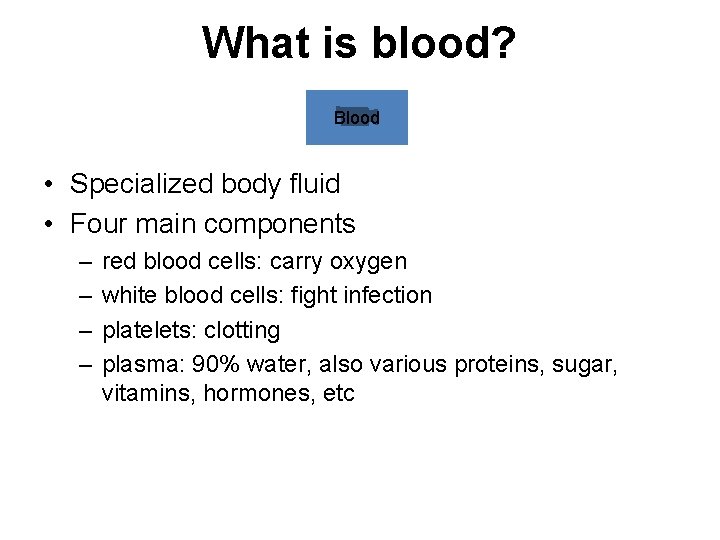 What is blood?

Blood

• Specialized body fluid
• Four main components
– red blood cells: carry oxygen
– white blood cells: fight infection
– platelets: clotting
– plasma: 90% water, also various proteins, sugar, vitamins, hormones, etc